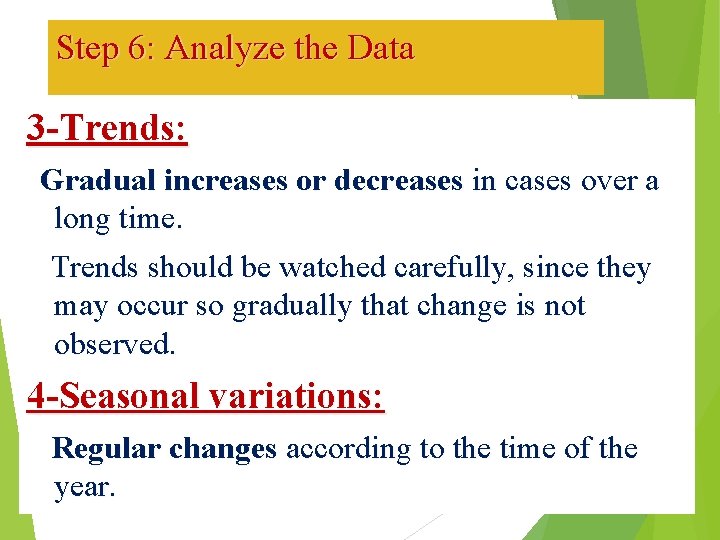 Step 6: Analyze the Data

3-Trends:

Gradual increases or decreases in cases over a long time.

Trends should be watched carefully, since they may occur so gradually that change is not observed.

4-Seasonal variations:

Regular changes according to the time of the year.